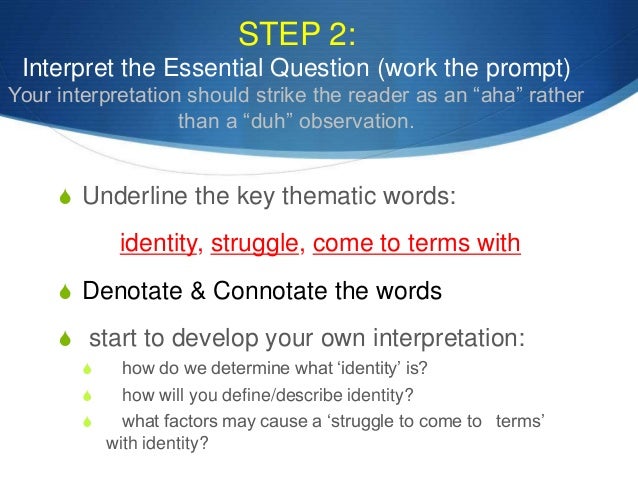 STEP 2:

Interpret the Essential Question (work the prompt)

Your interpretation should strike the reader as an “aha” rather than a “duh” observation.

Underline the key thematic words:

identity, struggle, come to terms with

Denotate & Connotate the words

start to develop your own interpretation:

how do we determine what ‘identity’ is?

how will you define/describe identity?

what factors may cause a ‘struggle to come to terms’ with identity?